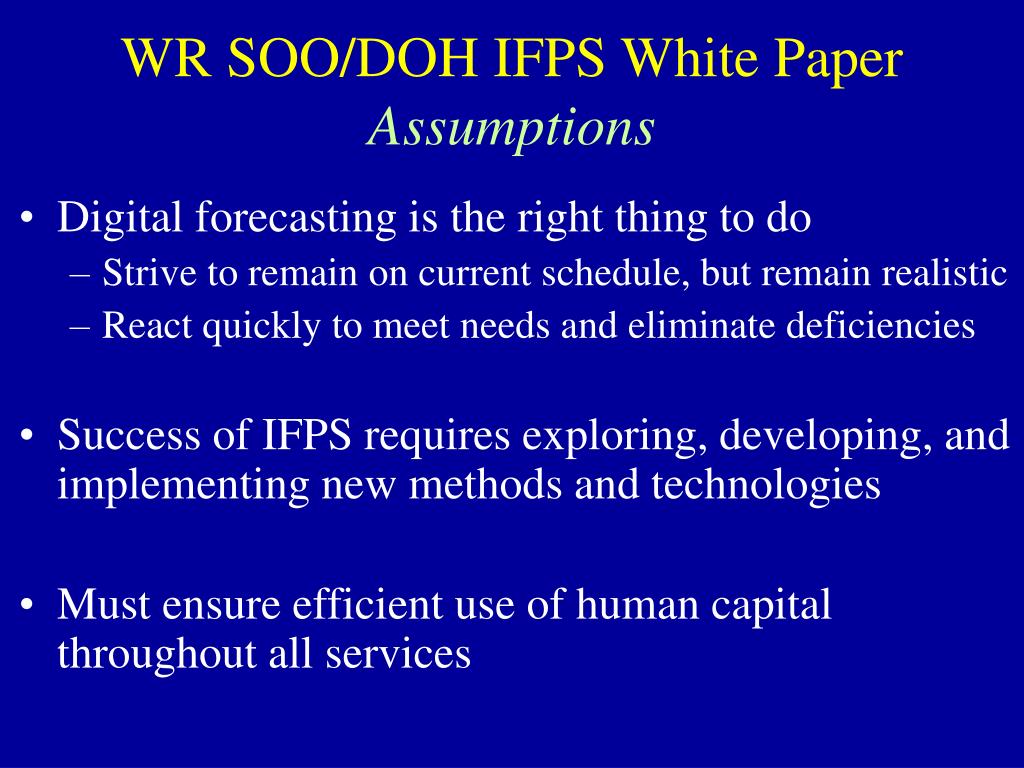 WR SOO/DOH IFPS White Paper
Assumptions

• Digital forecasting is the right thing to do
– Strive to remain on current schedule, but remain realistic
– React quickly to meet needs and eliminate deficiencies

• Success of IFPS requires exploring, developing, and implementing new methods and technologies

• Must ensure efficient use of human capital throughout all services